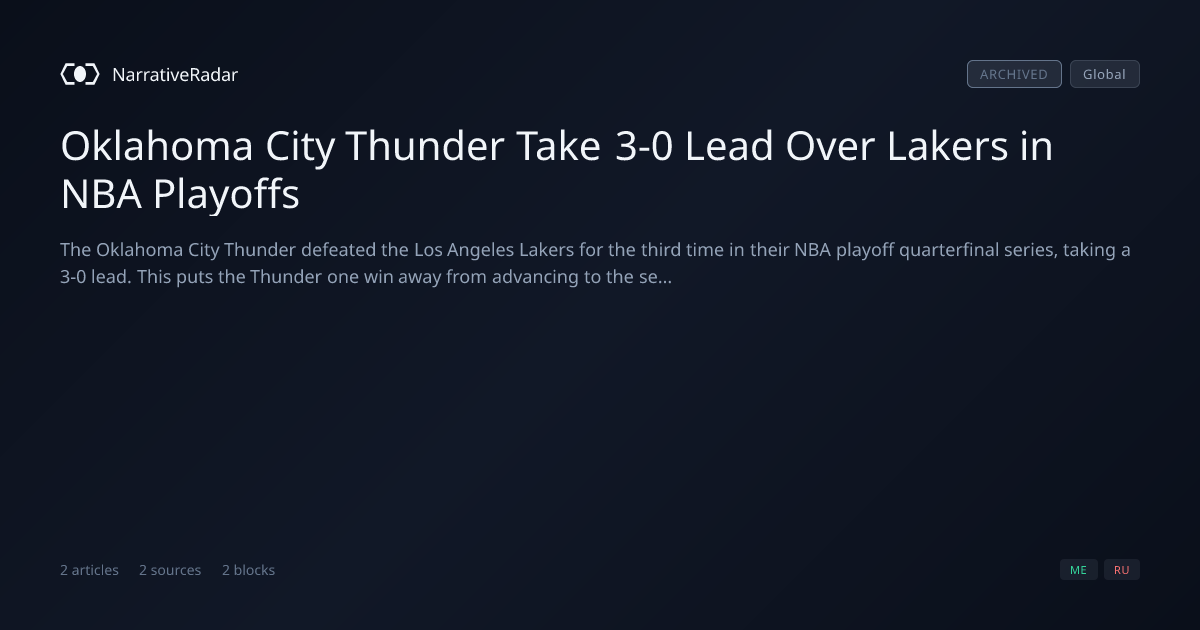 NarrativeRadar

ARCHIVED Global

Oklahoma City Thunder Take 3-0 Lead Over Lakers in NBA Playoffs

The Oklahoma City Thunder defeated the Los Angeles Lakers for the third time in their NBA playoff quarterfinal series, taking a 3-0 lead. This puts the Thunder one win away from advancing to the se...

2 articles 2 sources 2 blocks

ME RU